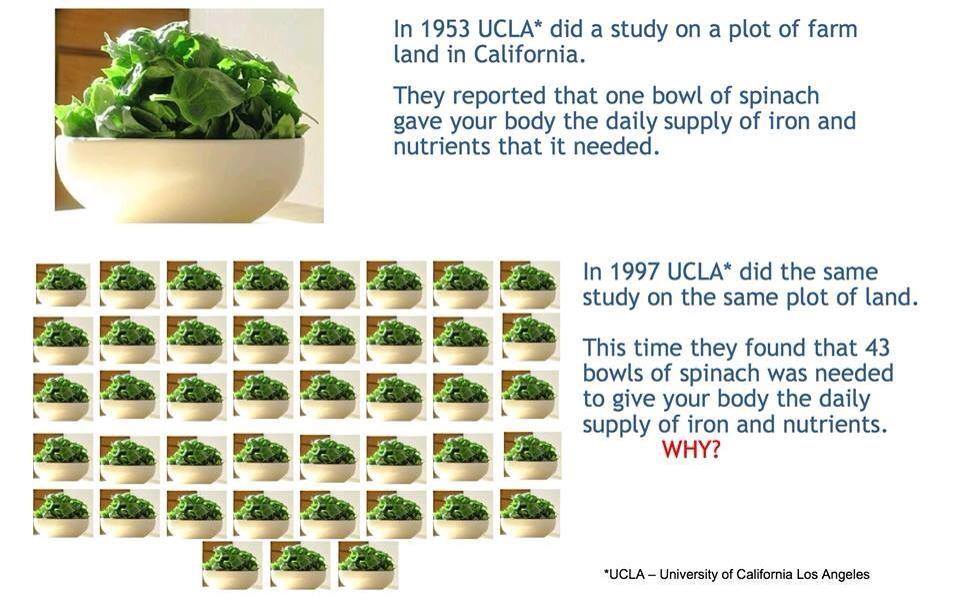 In 1953 UCLA* did a study on a plot of farm land in California.

They reported that one bowl of spinach gave your body the daily supply of iron and nutrients that it needed.

In 1997 UCLA* did the same study on the same plot of land.

This time they found that 43 bowls of spinach was needed to give your body the daily supply of iron and nutrients.

WHY?

*UCLA – University of California Los Angeles